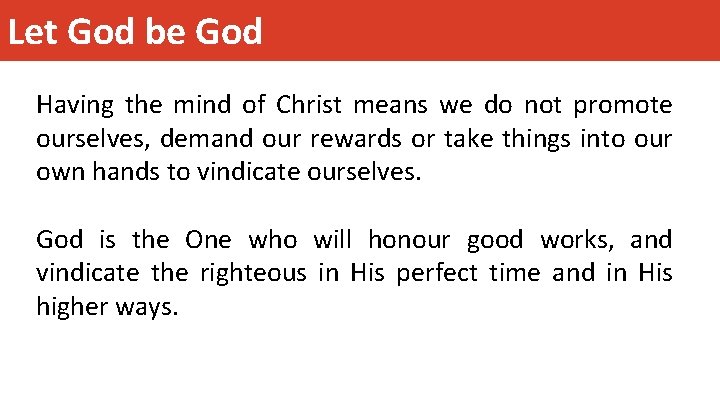 Let God be God

Having the mind of Christ means we do not promote ourselves, demand our rewards or take things into our own hands to vindicate ourselves.

God is the One who will honour good works, and vindicate the righteous in His perfect time and in His higher ways.